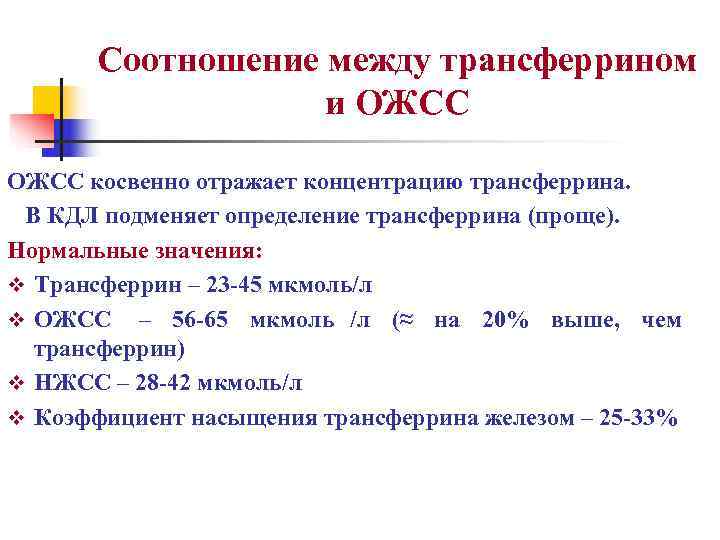 Соотношение между трансферрином и ОЖСС

ОЖСС косвенно отражает концентрацию трансферрина.
В КДЛ подменяет определение трансферрина (проще).

Нормальные значения:

❖ Трансферрин – 23-45 мкмоль/л
❖ ОЖСС – 56-65 мкмоль /л (≈ на 20% выше, чем трансферрин)
❖ НЖСС – 28-42 мкмоль/л
❖ Коэффициент насыщения трансферрина железом – 25-33%